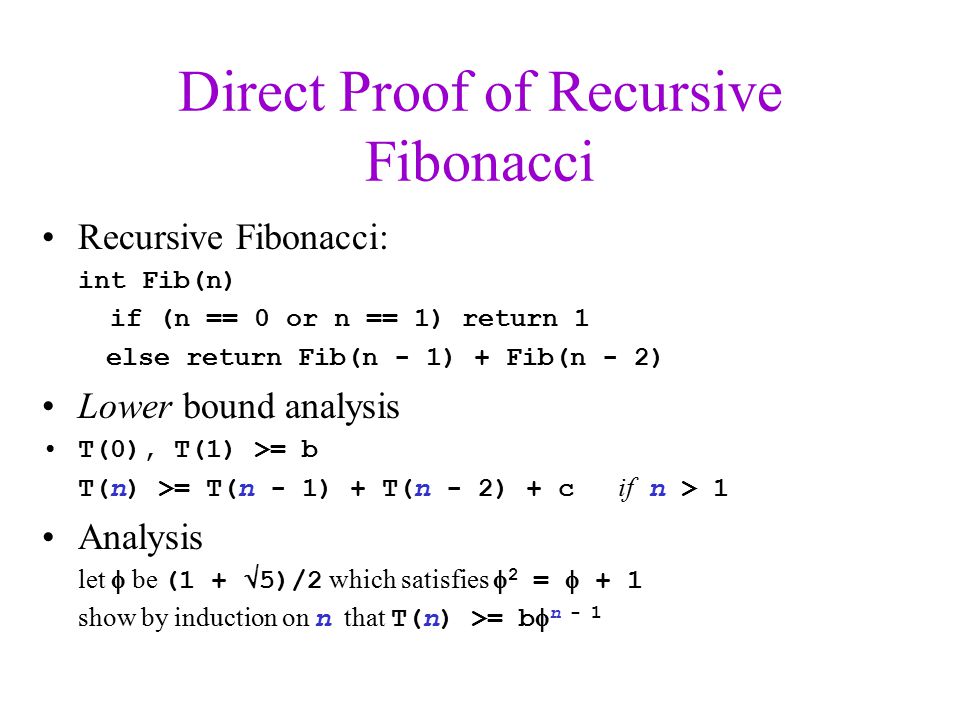 Direct Proof of Recursive Fibonacci

• Recursive Fibonacci:
int Fib(n)
if (n == 0 or n == 1) return 1
else return Fib(n - 1) + Fib(n - 2)

• Lower bound analysis
• T(0), T(1) >= b
T(n) >= T(n - 1) + T(n - 2) + c  if n > 1

• Analysis
let $\phi$ be $(1 + \sqrt{5})/2$ which satisfies $\phi^2 = \phi + 1$
show by induction on n that T(n) >= $b\phi^{n-1}$